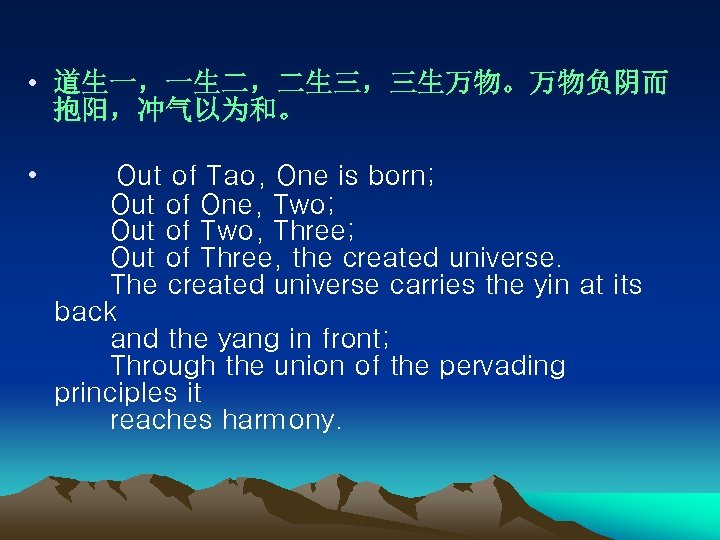 • 道生一，一生二，二生三，三生万物。万物负阴而抱阳，冲气以为和。

• Out of Tao, One is born;
Out of One, Two;
Out of Two, Three;
Out of Three, the created universe.
The created universe carries the yin at its back
and the yang in front;
Through the union of the pervading principles it
reaches harmony.